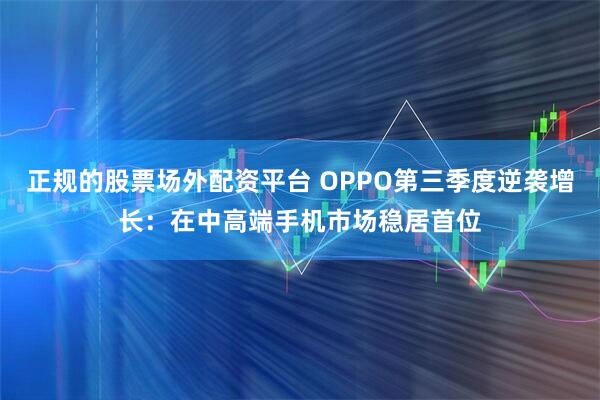 正规的股票场外配资平台 OPPO第三季度逆袭增长：在中高端手机市场稳居首位